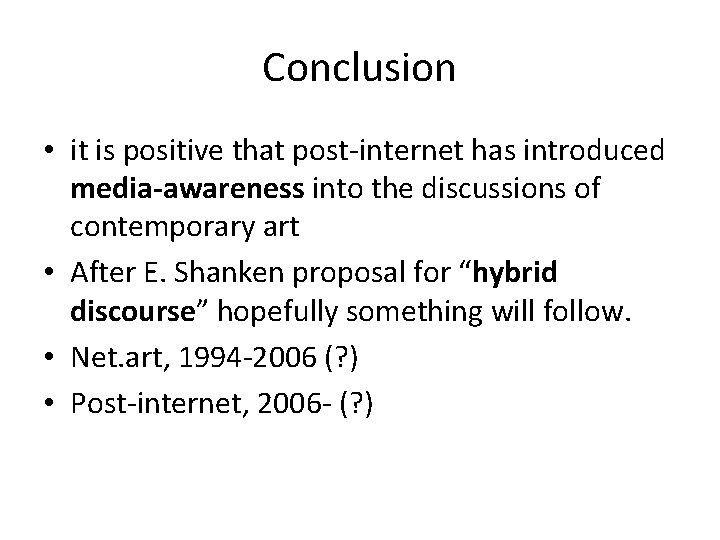 Conclusion

• it is positive that post-internet has introduced media-awareness into the discussions of contemporary art
• After E. Shanken proposal for “hybrid discourse” hopefully something will follow.
• Net.art, 1994-2006 (?)
• Post-internet, 2006- (?)